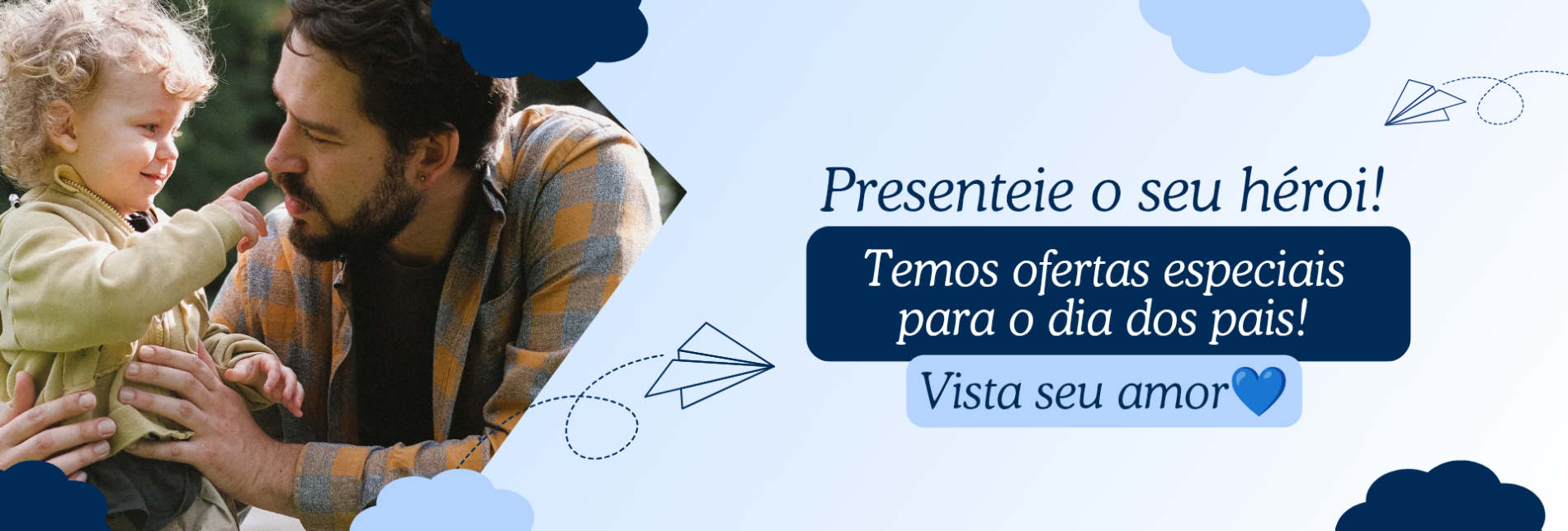 Presenteie o seu héroi!

Temos ofertas especiais para o dia dos pais!

Vista seu amor💙